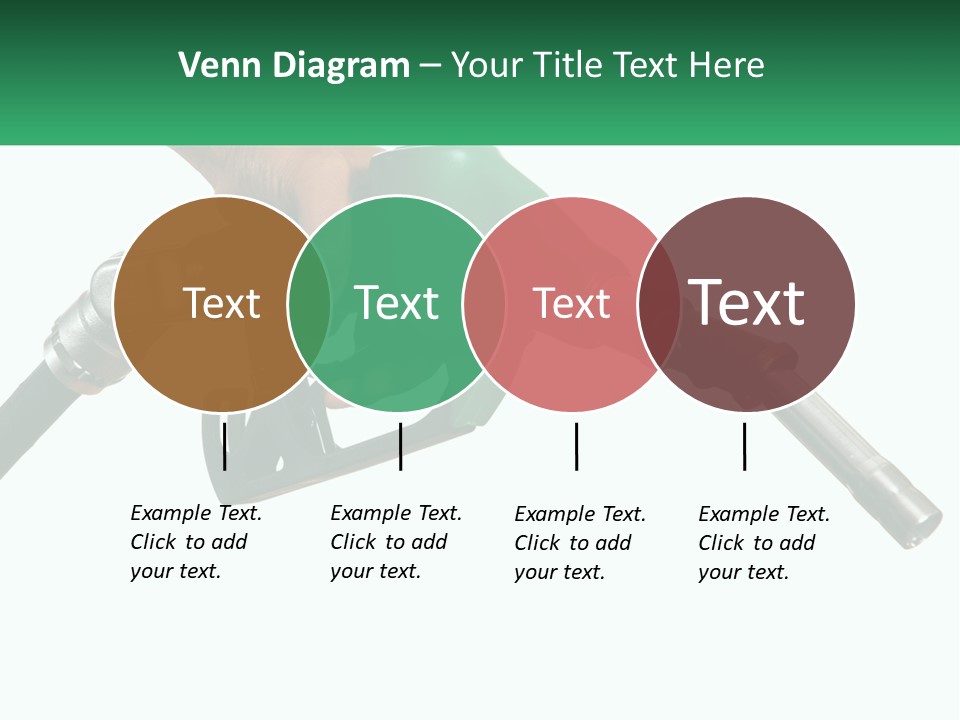 Venn Diagram – Your Title Text Here

Text

Text

Text

Text

Example Text. Click to add your text.

Example Text. Click to add your text.

Example Text. Click to add your text.

Example Text. Click to add your text.